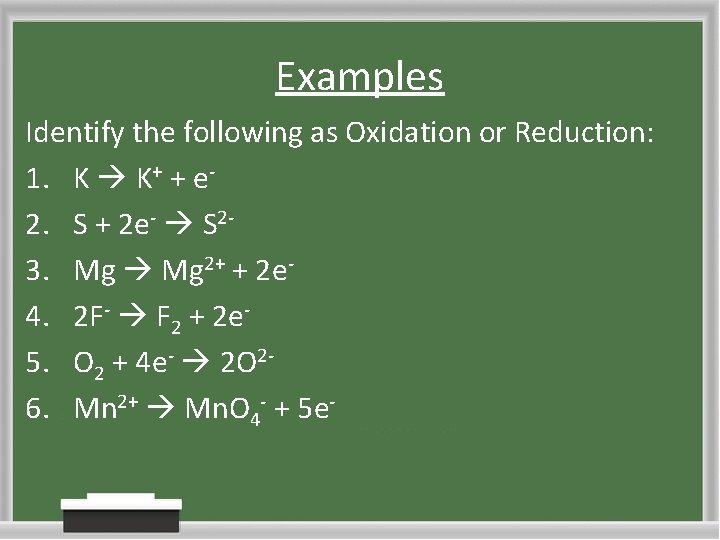 Examples

Identify the following as Oxidation or Reduction:

1. $K \rightarrow K^+ + e^-$
2. $S + 2e^- \rightarrow S^{2-}$
3. $Mg \rightarrow Mg^{2+} + 2e^-$
4. $2F^- \rightarrow F_2 + 2e^-$
5. $O_2 + 4e^- \rightarrow 2O^{2-}$
6. $Mn^{2+} \rightarrow MnO_4^- + 5e^-$